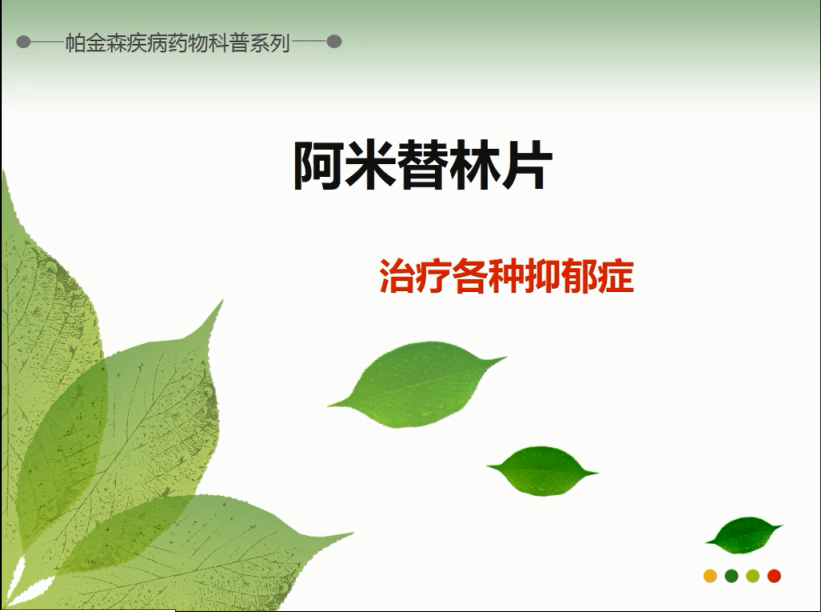 帕金森疾病药物科普系列

阿米替林片

治疗各种抑郁症